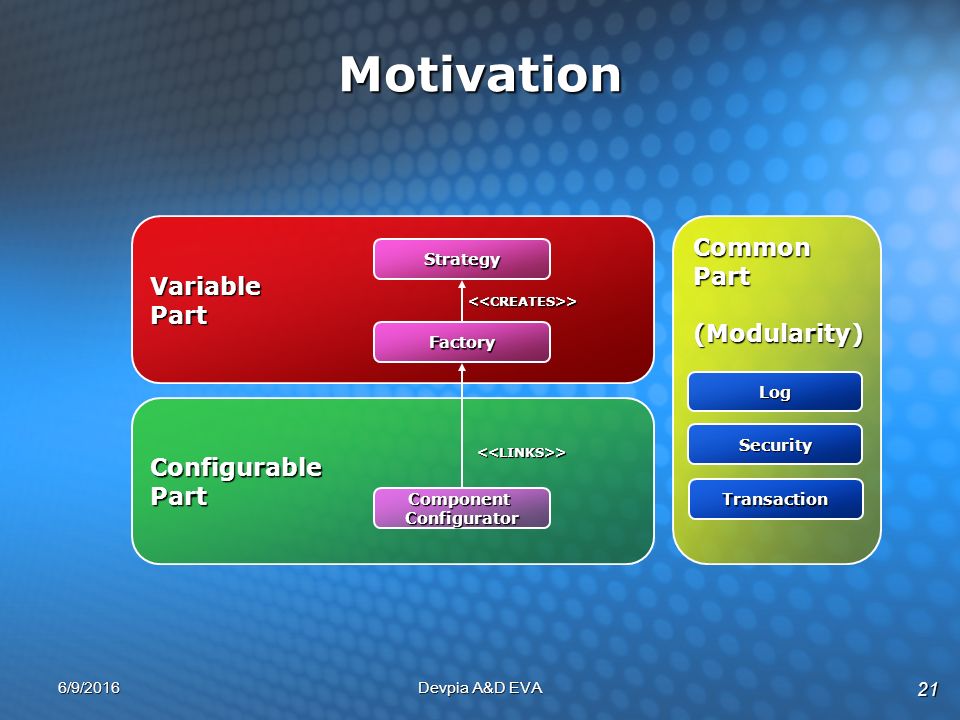 Motivation

Variable Part

Strategy

<<CREATES>>

Factory

Configurable Part

<<LINKS>>

Component Configurator

Common Part

(Modularity)

Log

Security

Transaction

6/9/2016

Devpia A&D EVA

21